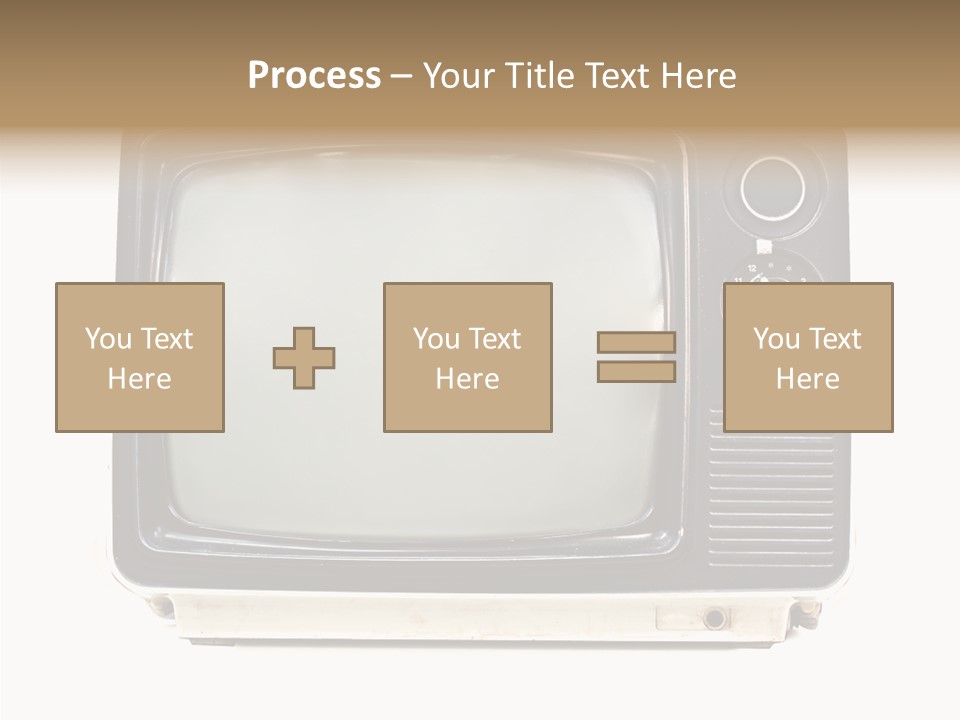 Process – Your Title Text Here

You Text Here

+

You Text Here

=

You Text Here